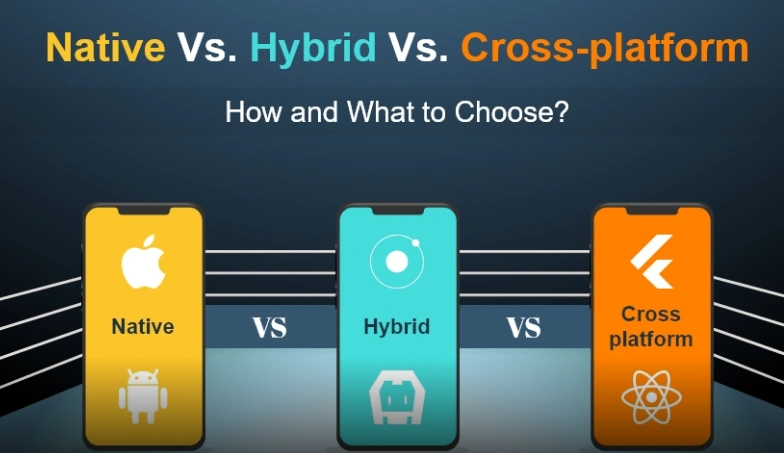 Native Vs. Hybrid Vs. Cross-platform

How and What to Choose?

Native

VS

Hybrid

VS

Cross platform